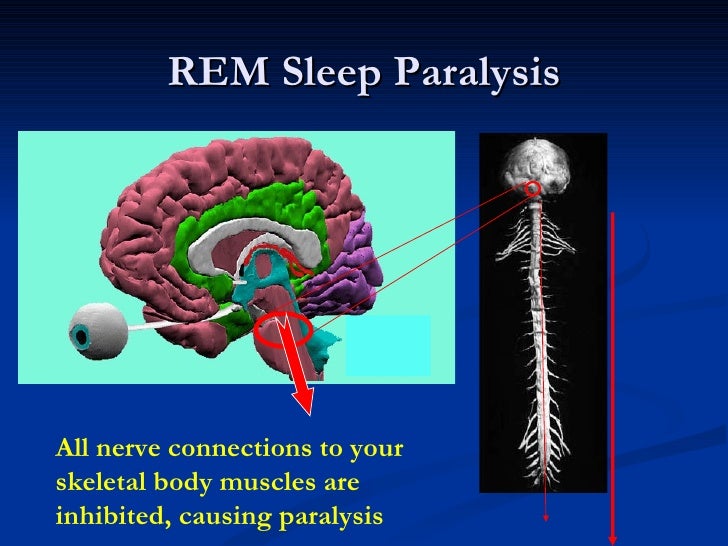 REM Sleep Paralysis

All nerve connections to your skeletal body muscles are inhibited, causing paralysis